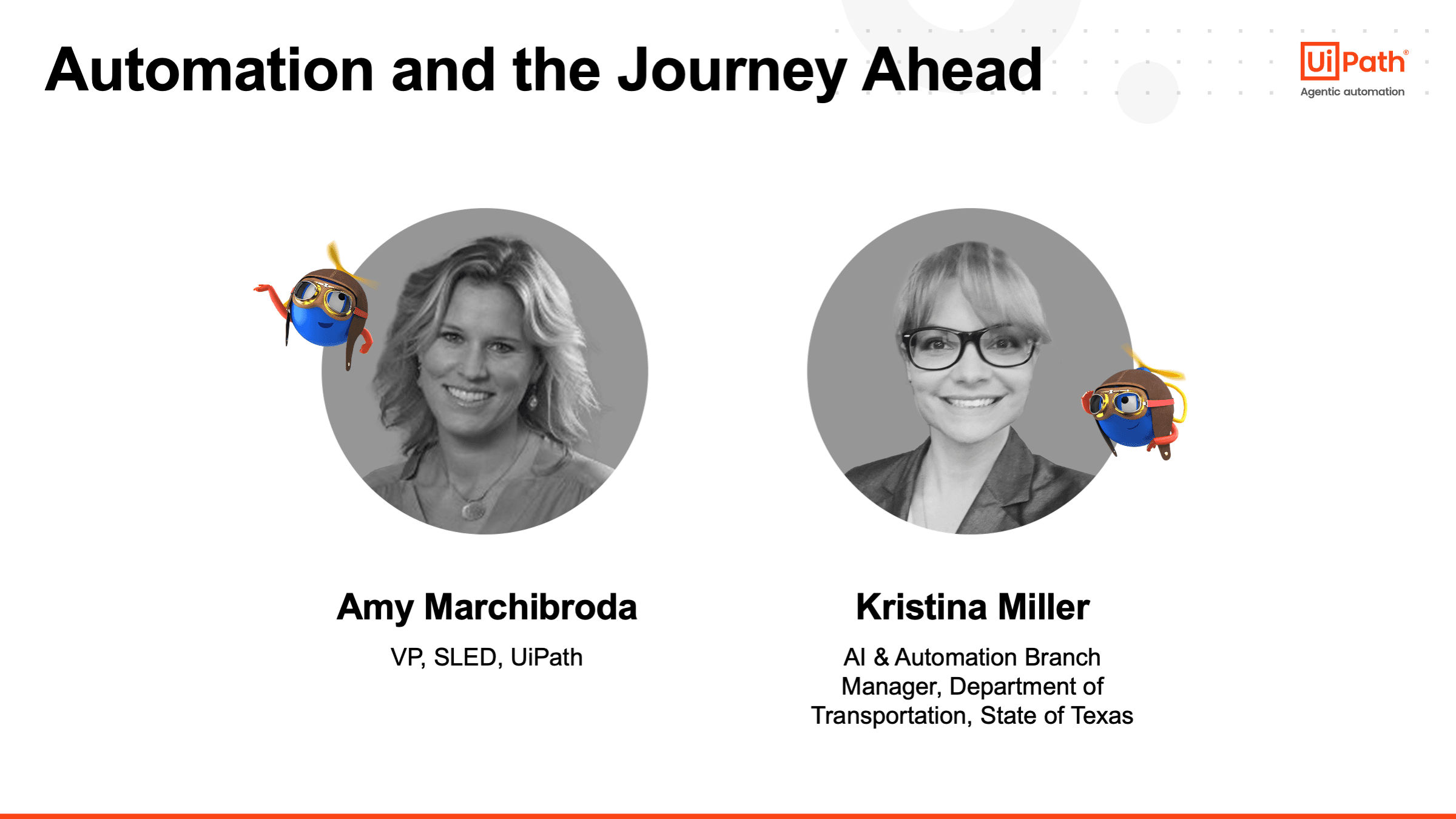 Automation and the Journey Ahead

UiPath®
Agentic automation

Amy Marchibroda
VP, SLED, UiPath

Kristina Miller
AI & Automation Branch Manager, Department of Transportation, State of Texas